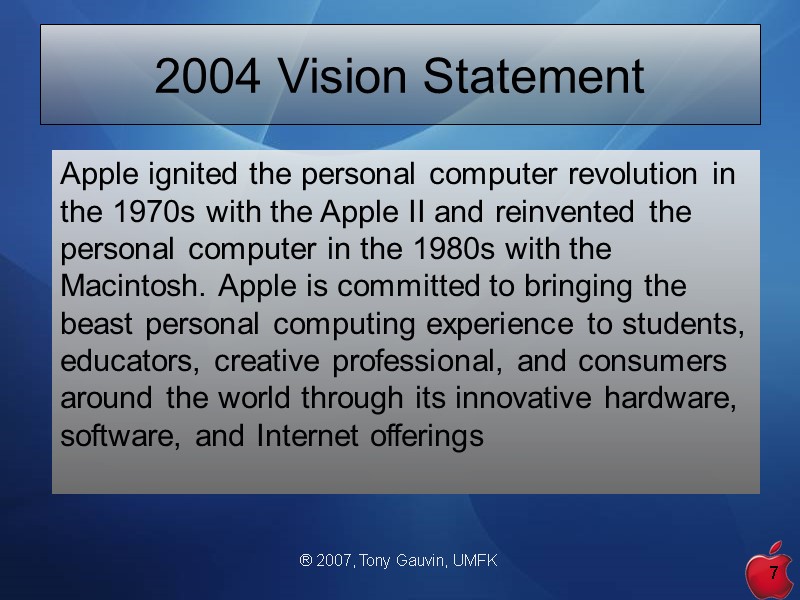 2004 Vision Statement

Apple ignited the personal computer revolution in the 1970s with the Apple II and reinvented the personal computer in the 1980s with the Macintosh. Apple is committed to bringing the beast personal computing experience to students, educators, creative professional, and consumers around the world through its innovative hardware, software, and Internet offerings

® 2007, Tony Gauvin, UMFK

7